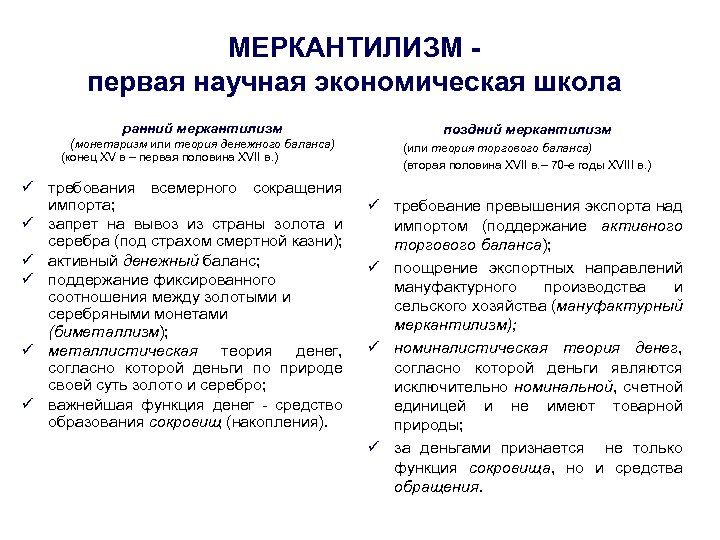 МЕРКАНТИЛИЗМ -
первая научная экономическая школа

ранний меркантилизм
(монетаризм или теория денежного баланса)
(конец XV в – первая половина XVII в.)

✓ требования всемерного сокращения импорта;
✓ запрет на вывоз из страны золота и серебра (под страхом смертной казни);
✓ активный денежный баланс;
✓ поддержание фиксированного соотношения между золотыми и серебряными монетами (биметаллизм);
✓ металлистическая теория денег, согласно которой деньги по природе своей суть золото и серебро;
✓ важнейшая функция денег - средство образования сокровищ (накопления).

поздний меркантилизм
(или теория торгового баланса)
(вторая половина XVII в.– 70-е годы XVIII в.)

✓ требование превышения экспорта над импортом (поддержание активного торгового баланса);
✓ поощрение экспортных направлений мануфактурного производства и сельского хозяйства (мануфактурный меркантилизм);
✓ номиналистическая теория денег, согласно которой деньги являются исключительно номинальной, счетной единицей и не имеют товарной природы;
✓ за деньгами признается не только функция сокровища, но и средства обращения.